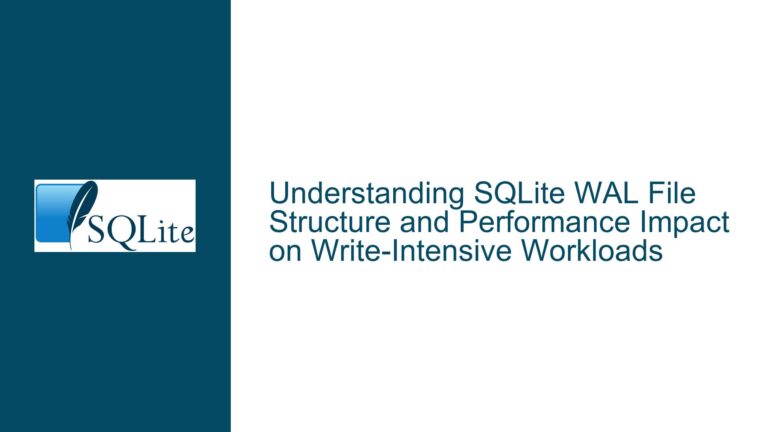 SQLite

Understanding SQLite WAL File Structure and Performance Impact on Write-Intensive Workloads